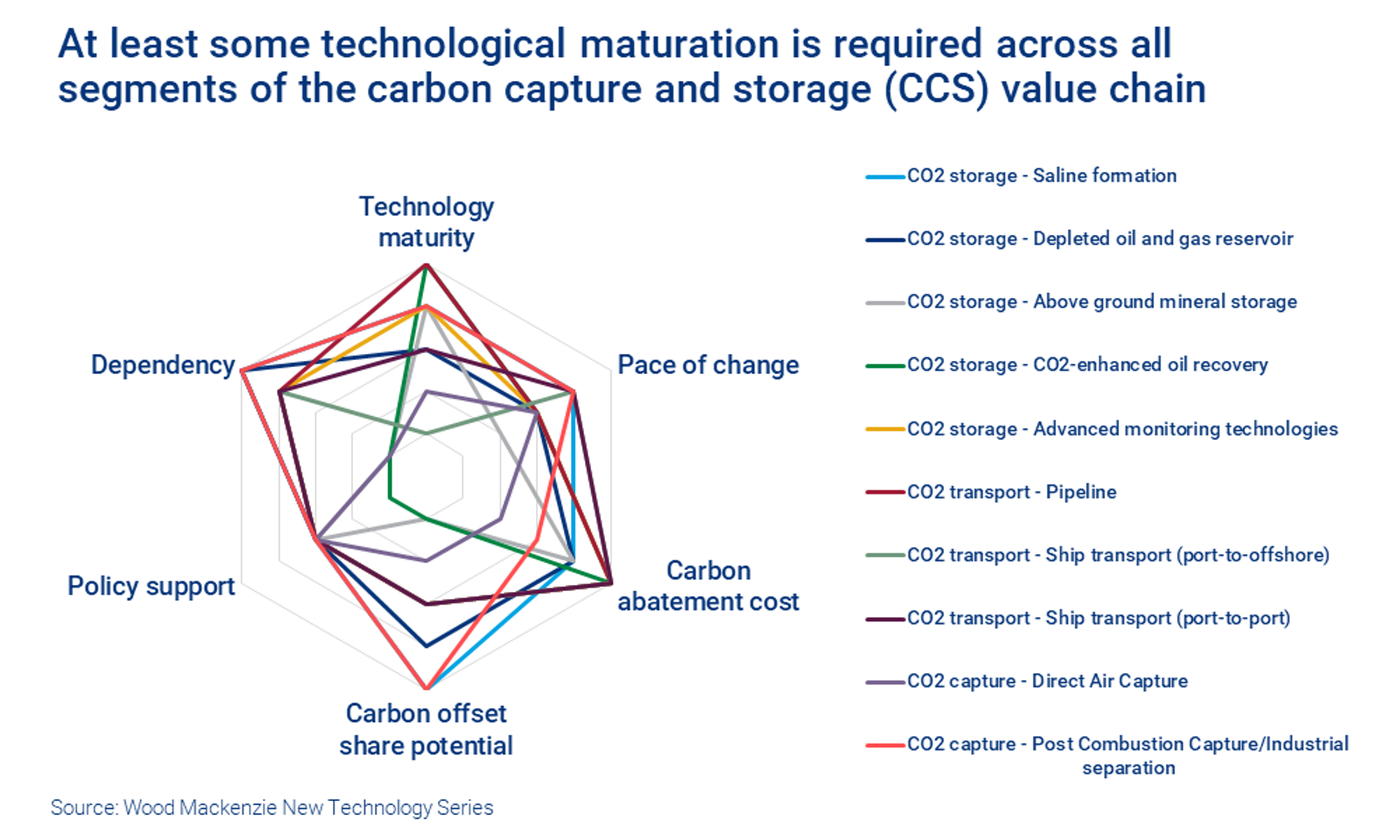 At least some technological maturation is required across all segments of the carbon capture and storage (CCS) value chain

Technology maturity

Pace of change

Carbon abatement cost

Carbon offset share potential

Policy support

Dependency

CO2 storage - Saline formation

CO2 storage - Depleted oil and gas reservoir

CO2 storage - Above ground mineral storage

CO2 storage - CO2-enhanced oil recovery

CO2 storage - Advanced monitoring technologies

CO2 transport - Pipeline

CO2 transport - Ship transport (port-to-offshore)

CO2 transport - Ship transport (port-to-port)

CO2 capture - Direct Air Capture

CO2 capture - Post Combustion Capture/Industrial separation

Source: Wood Mackenzie New Technology Series